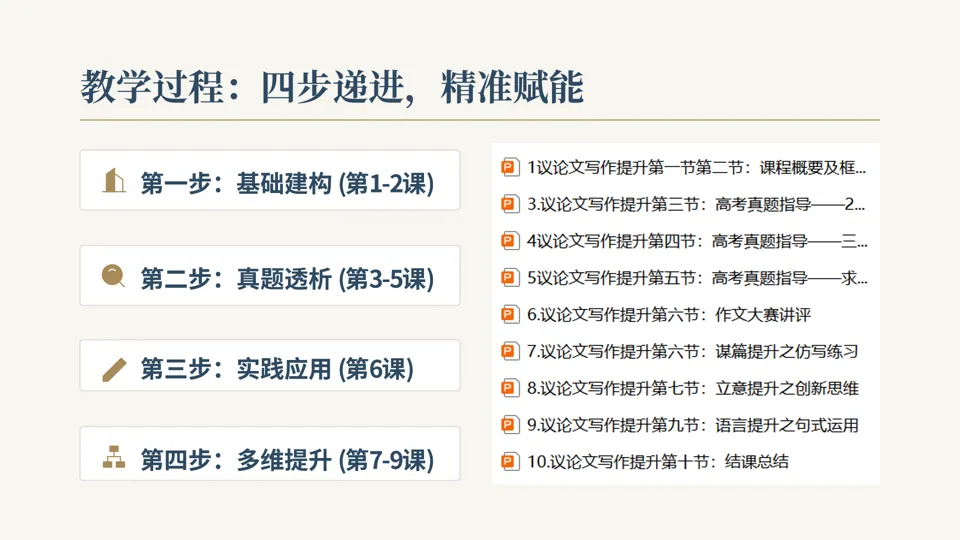 教学过程：四步递进，精准赋能

第一步：基础建构 (第1-2课)

第二步：真题透析 (第3-5课)

第三步：实践应用 (第6课)

第四步：多维提升 (第7-9课)

1议论文写作提升第一节第二节：课程概要及框...
3.议论文写作提升第三节：高考真题指导——2...
4议论文写作提升第四节：高考真题指导——三...
5议论文写作提升第五节：高考真题指导——求...
6.议论文写作提升第六节：作文大赛讲评
7.议论文写作提升第六节：谋篇提升之仿写练习
8.议论文写作提升第七节：立意提升之创新思维
9.议论文写作提升第九节：语言提升之句式运用
10.议论文写作提升第十节：结课总结